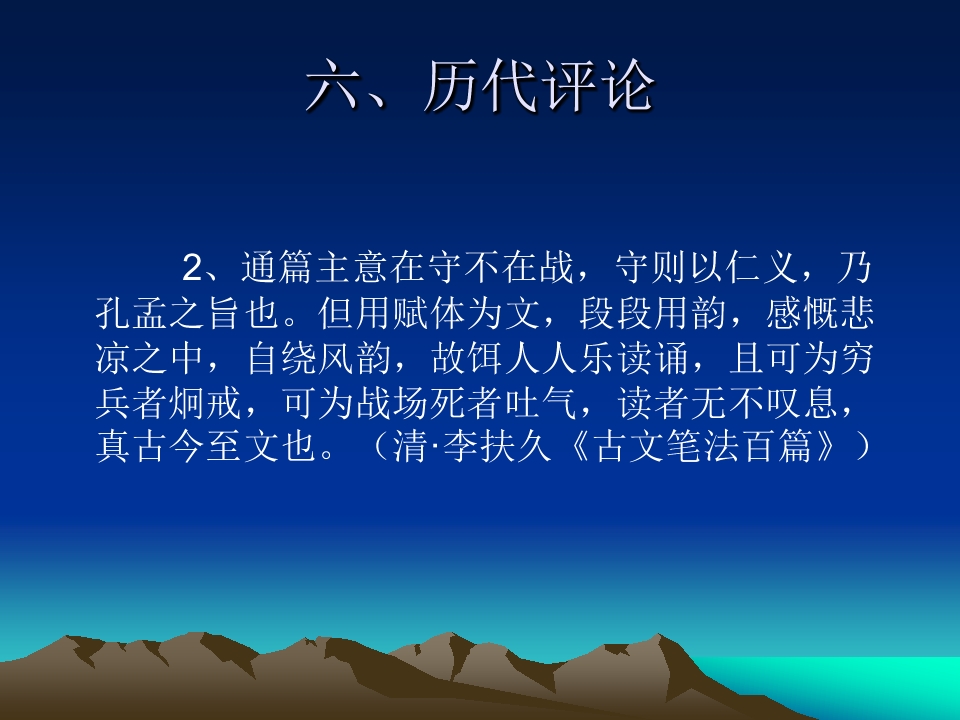 六、历代评论

2、通篇主意在守不在战，守则以仁义，乃孔孟之旨也。但用赋体为文，段段用韵，感慨悲凉之中，自绕风韵，故饵人人乐读诵，且可为穷兵者炯戒，可为战场死者吐气，读者无不叹息，真古今至文也。（清·李扶久《古文笔法百篇》）